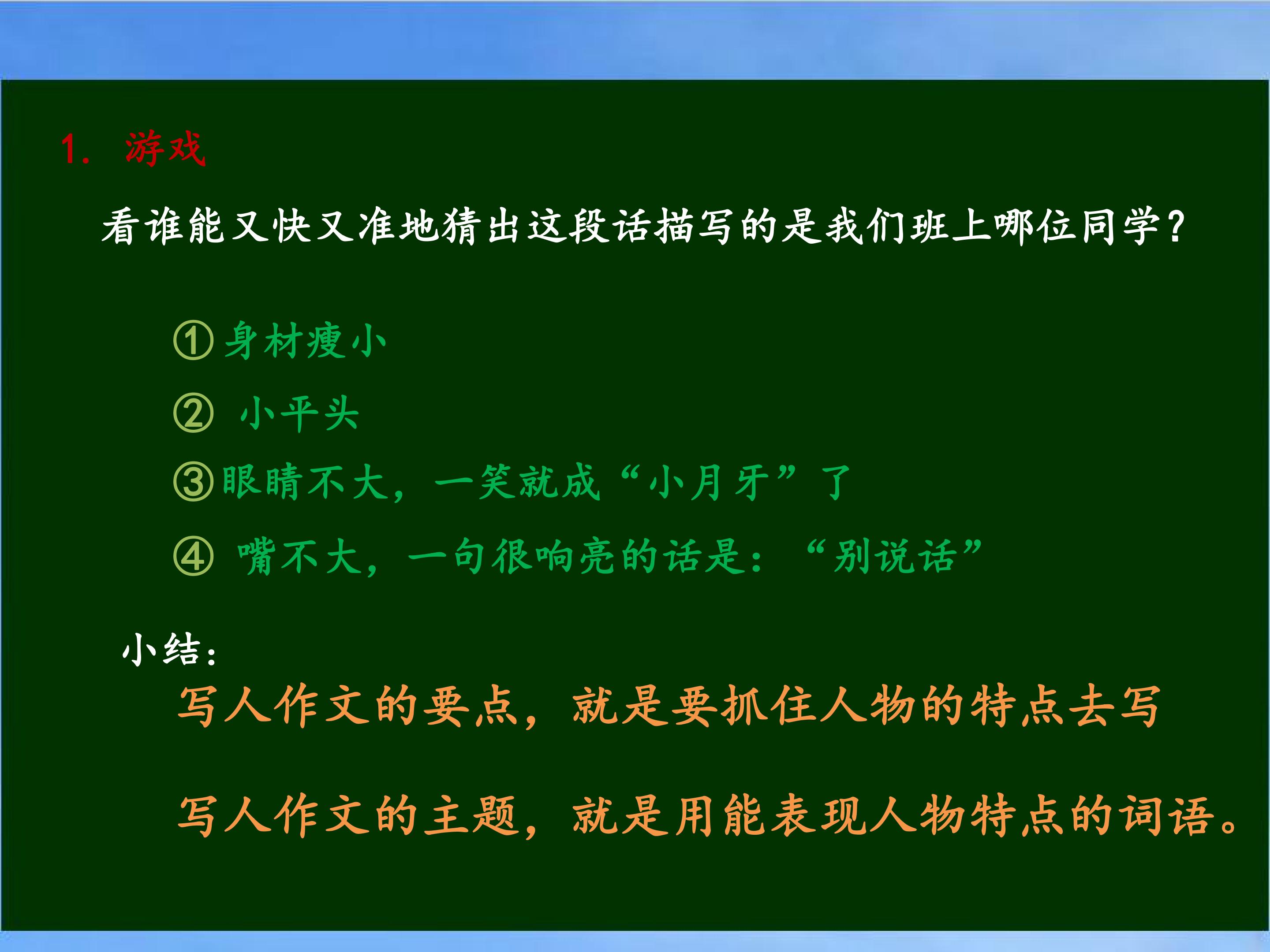 1. 游戏

看谁能又快又准地猜出这段话描写的是我们班上哪位同学？

①身材瘦小

② 小平头

③眼睛不大，一笑就成“小月牙”了

④ 嘴不大，一句很响亮的话是：“别说话”

小结：

写人作文的要点，就是要抓住人物的特点去写

写人作文的主题，就是用能表现人物特点的词语。